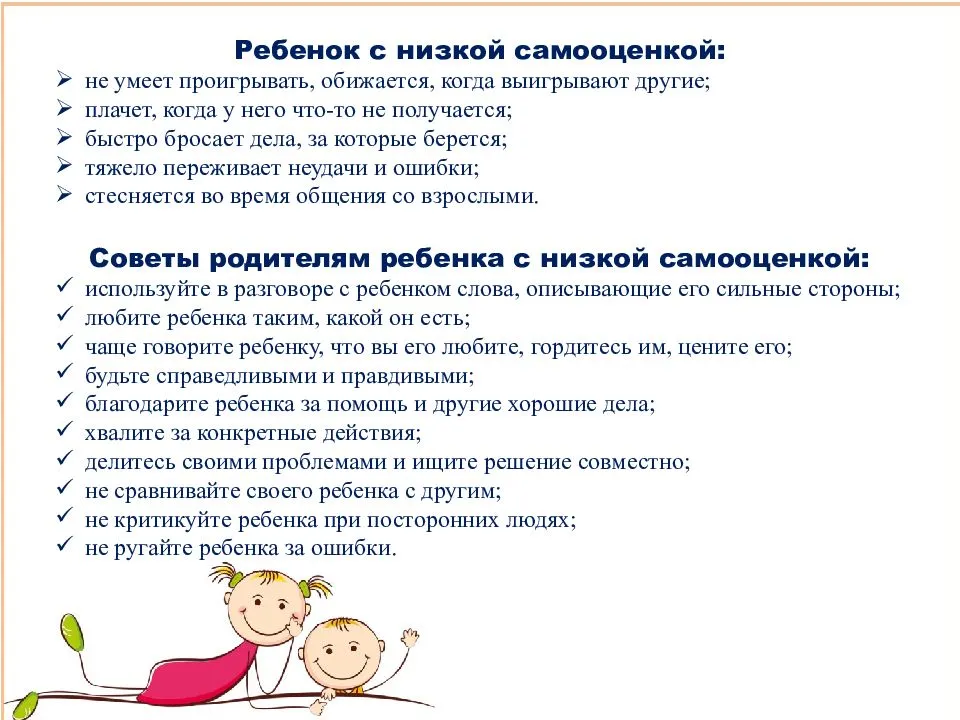 Ребенок с низкой самооценкой:
➢ не умеет проигрывать, обижается, когда выигрывают другие;
➢ плачет, когда у него что-то не получается;
➢ быстро бросает дела, за которые берется;
➢ тяжело переживает неудачи и ошибки;
➢ стесняется во время общения со взрослыми.

Советы родителям ребенка с низкой самооценкой:
✓ используйте в разговоре с ребенком слова, описывающие его сильные стороны;
✓ любите ребенка таким, какой он есть;
✓ чаще говорите ребенку, что вы его любите, гордитесь им, цените его;
✓ будьте справедливыми и правдивыми;
✓ благодарите ребенка за помощь и другие хорошие дела;
✓ хвалите за конкретные действия;
✓ делитесь своими проблемами и ищите решение совместно;
✓ не сравнивайте своего ребенка с другим;
✓ не критикуйте ребенка при посторонних людях;
✓ не ругайте ребенка за ошибки.